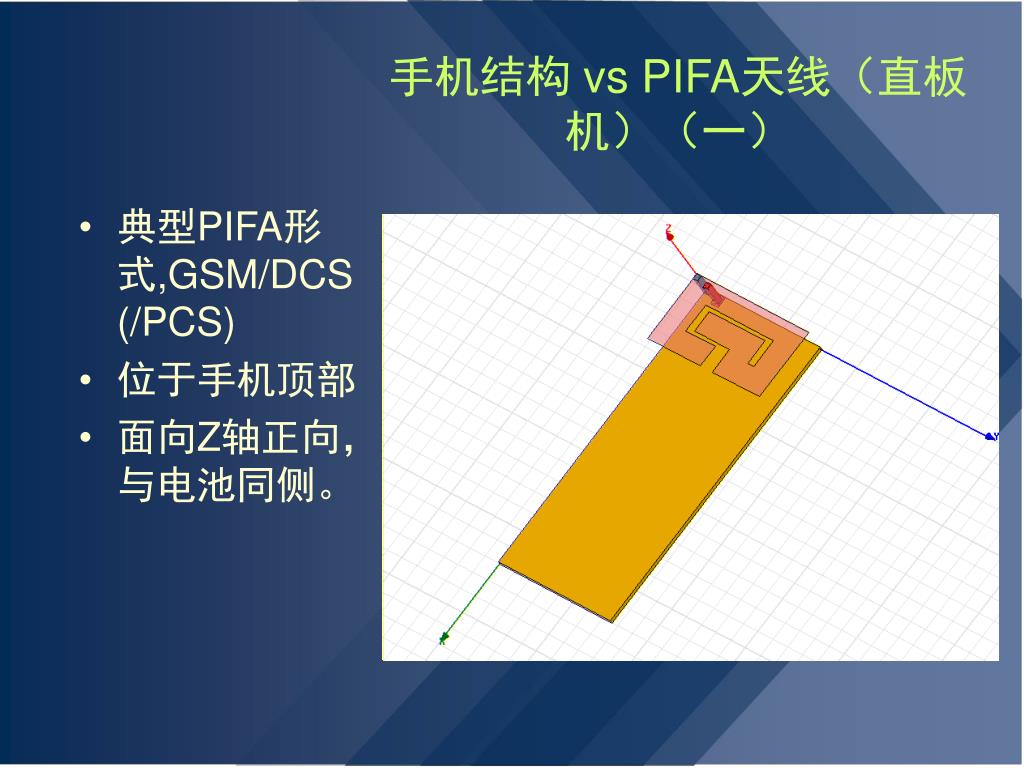 手机结构 vs PIFA天线（直板机）（一）

• 典型PIFA形式,GSM/DCS(/PCS)
• 位于手机顶部
• 面向Z轴正向，与电池同侧。

Z
Y
X